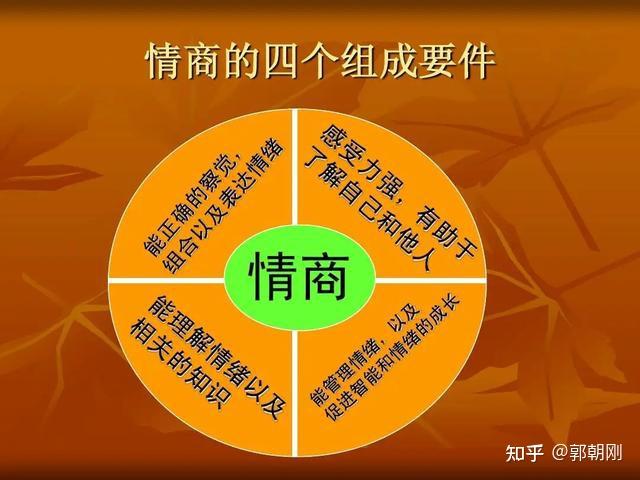 情商的四个组成要件

能正确的察觉，组合以及表达情绪

感受力强，有助于了解自己和他人

情商

能理解情绪以及相关的知识

能管理情绪，以及促进智能和情绪的成长

知乎 @郭朝刚